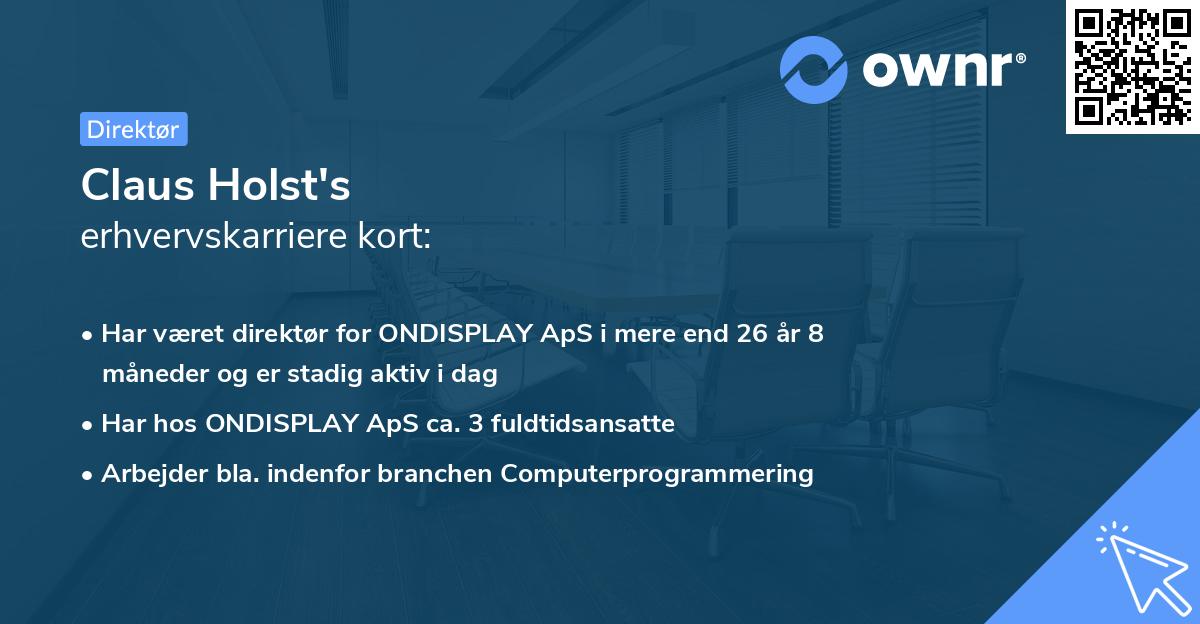 ownr®

Direktør

Claus Holst's
erhvervskarriere kort:

• Har været direktør for ONDISPLAY ApS i mere end 26 år 8 måneder og er stadig aktiv i dag

• Har hos ONDISPLAY ApS ca. 3 fuldtidsansatte

• Arbejder bla. indenfor branchen Computerprogrammering